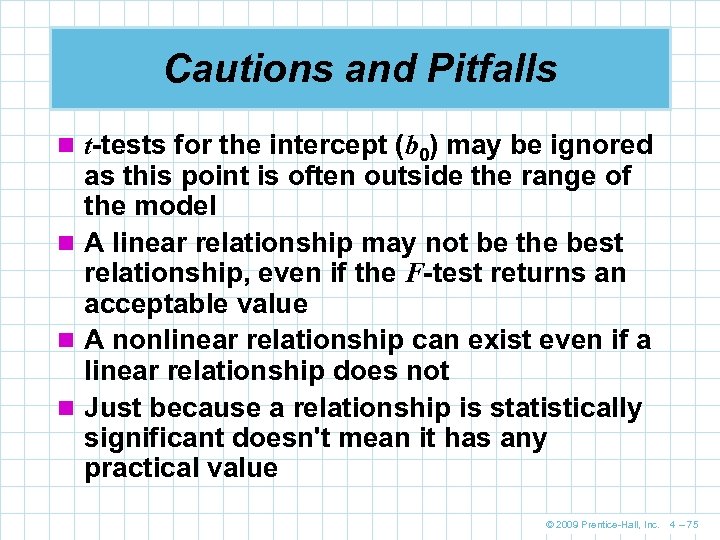 Cautions and Pitfalls

- $t$-tests for the intercept ($b_0$) may be ignored as this point is often outside the range of the model
- A linear relationship may not be the best relationship, even if the $F$-test returns an acceptable value
- A nonlinear relationship can exist even if a linear relationship does not
- Just because a relationship is statistically significant doesn't mean it has any practical value

© 2009 Prentice-Hall, Inc. 4 – 75